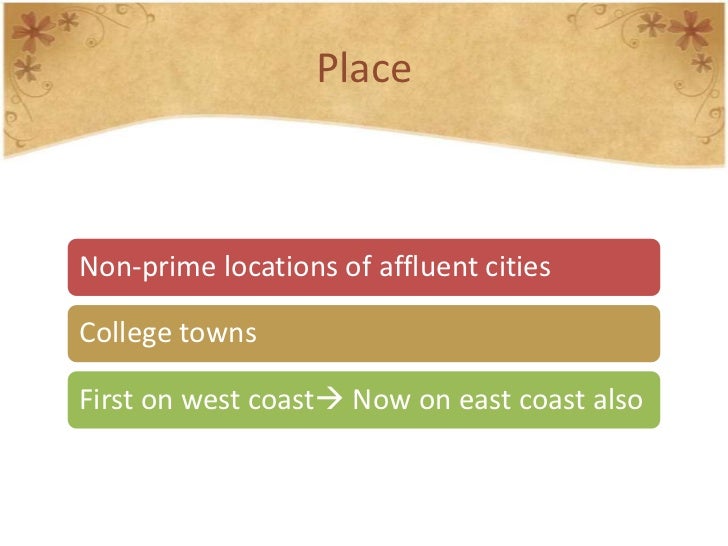 Place

Non-prime locations of affluent cities

College towns

First on west coast→ Now on east coast also